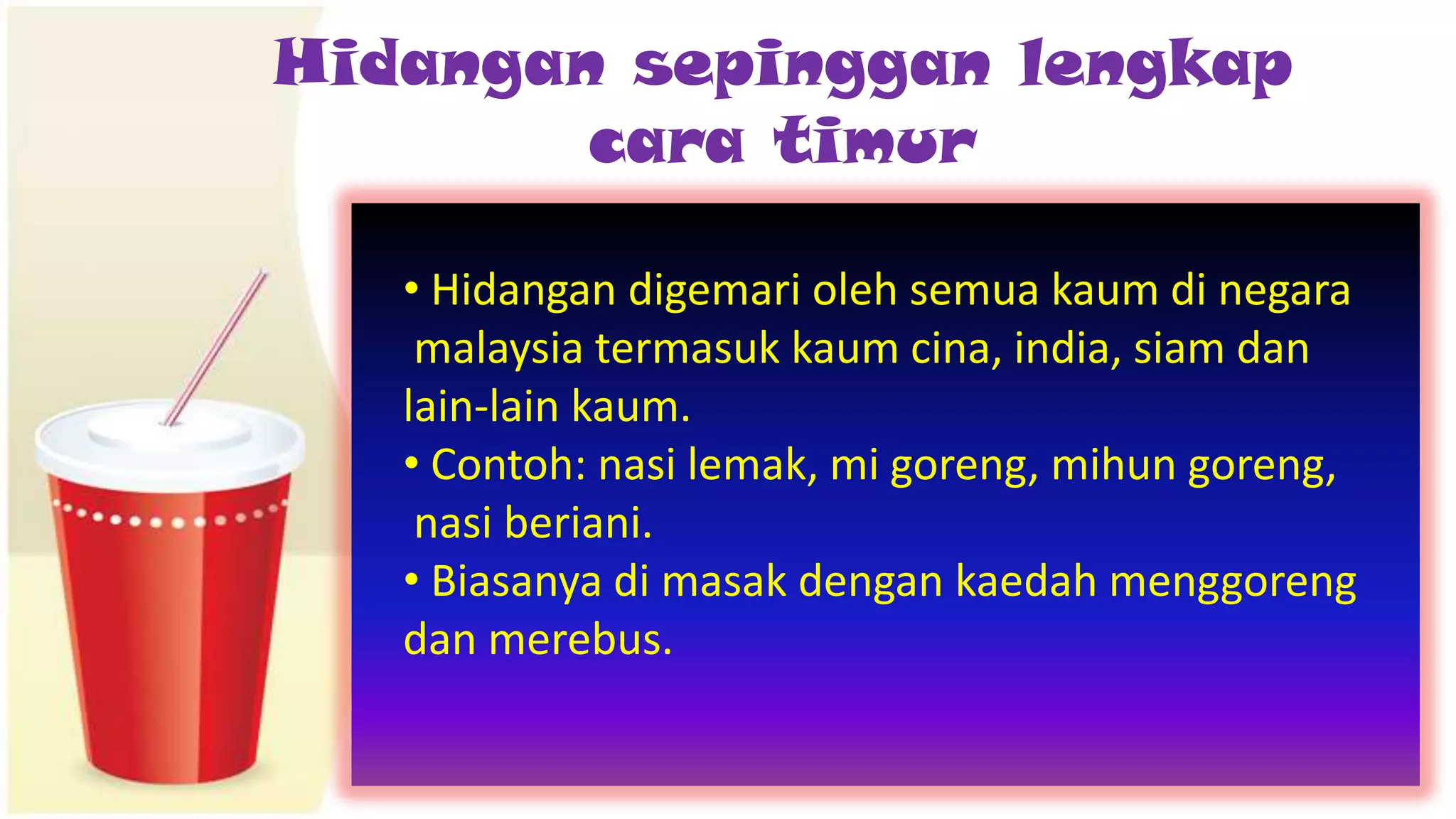 Hidangan sepinggan lengkap cara timur

• Hidangan digemari oleh semua kaum di negara malaysia termasuk kaum cina, india, siam dan lain-lain kaum.

• Contoh: nasi lemak, mi goreng, mihun goreng, nasi beriani.

• Biasanya di masak dengan kaedah menggoreng dan merebus.